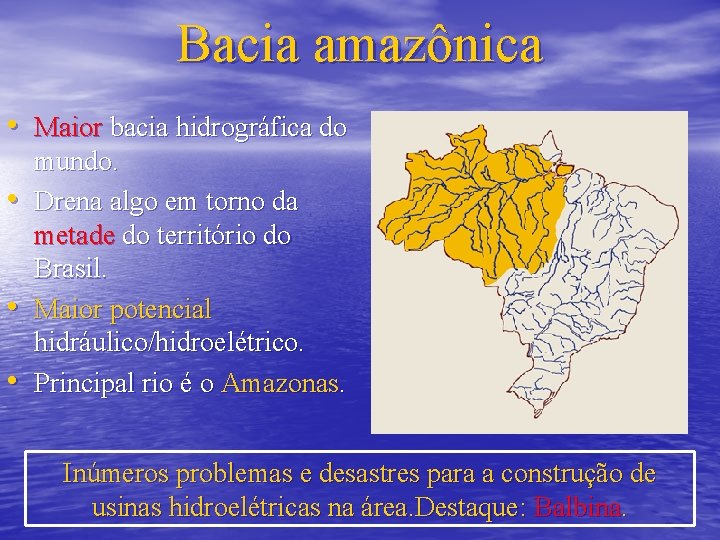 Bacia amazônica

• Maior bacia hidrográfica do mundo.
• Drena algo em torno da metade do território do Brasil.
• Maior potencial hidráulico/hidroelétrico.
• Principal rio é o Amazonas.

Inúmeros problemas e desastres para a construção de usinas hidroelétricas na área.Destaque: Balbina.